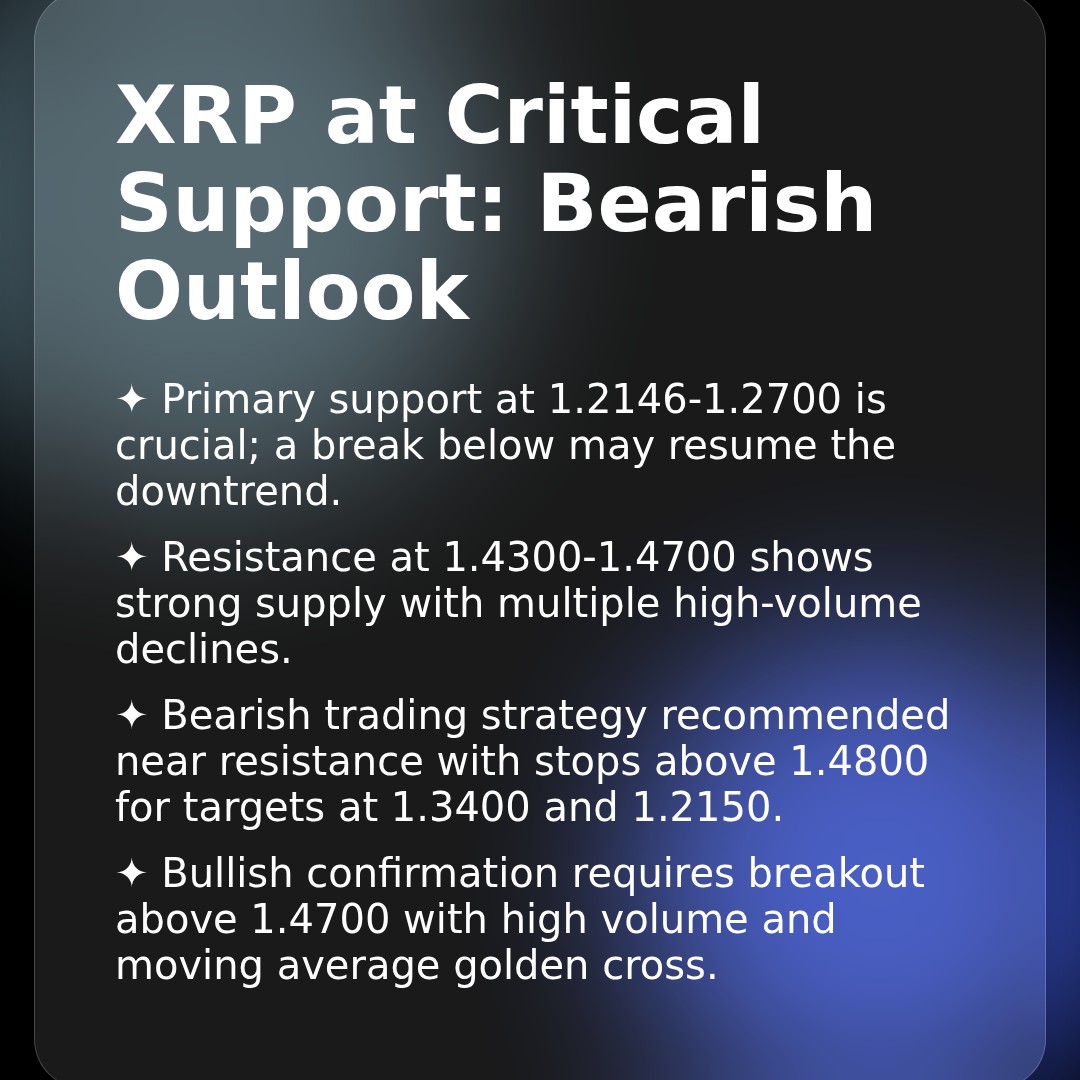 XRP at Critical Support: Bearish Outlook

✦ Primary support at 1.2146-1.2700 is crucial; a break below may resume the downtrend.

✦ Resistance at 1.4300-1.4700 shows strong supply with multiple high-volume declines.

✦ Bearish trading strategy recommended near resistance with stops above 1.4800 for targets at 1.3400 and 1.2150.

✦ Bullish confirmation requires breakout above 1.4700 with high volume and moving average golden cross.